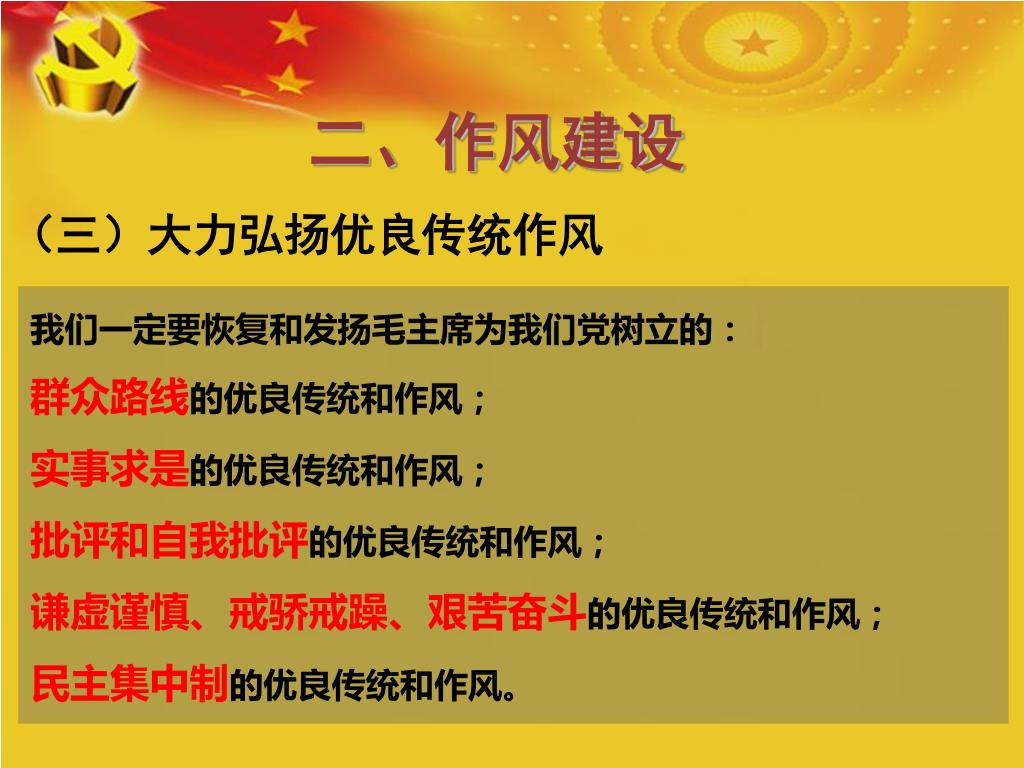 二、作风建设

（三）大力弘扬优良传统作风

我们一定要恢复和发扬毛主席为我们党树立的：

群众路线的优良传统和作风；

实事求是的优良传统和作风；

批评和自我批评的优良传统和作风；

谦虚谨慎、戒骄戒躁、艰苦奋斗的优良传统和作风；

民主集中制的优良传统和作风。